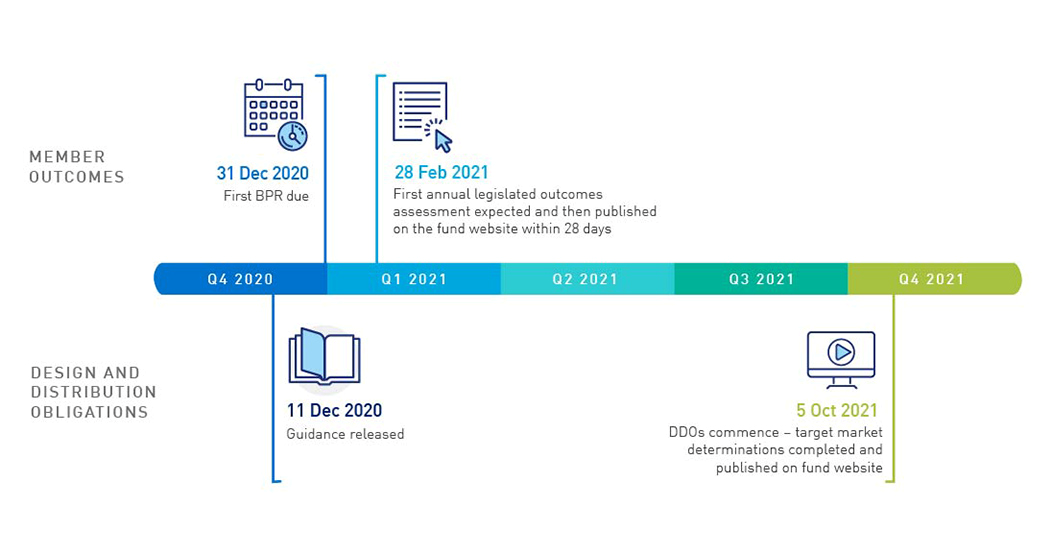 MEMBER OUTCOMES

31 Dec 2020
First BPR due

28 Feb 2021
First annual legislated outcomes assessment expected and then published on the fund website within 28 days

Q4 2020

Q1 2021

Q2 2021

Q3 2021

Q4 2021

DESIGN AND DISTRIBUTION OBLIGATIONS

11 Dec 2020
Guidance released

5 Oct 2021
DDOs commence – target market determinations completed and published on fund website